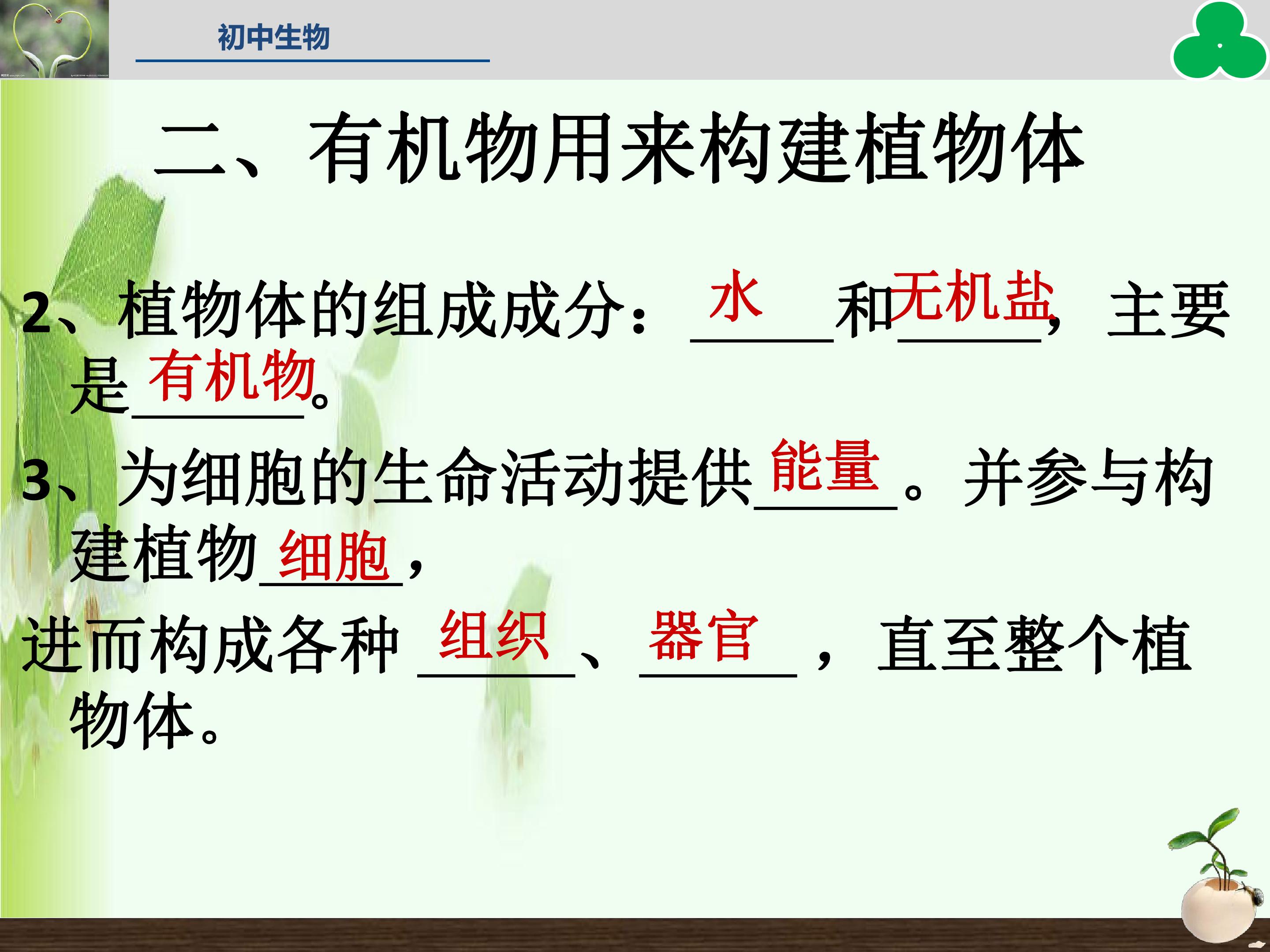 初中生物

二、有机物用来构建植物体

2、植物体的组成成分：水和无机盐，主要是有机物。

3、为细胞的生命活动提供能量。并参与构建植物细胞，

进而构成各种组织、器官，直至整个植物体。